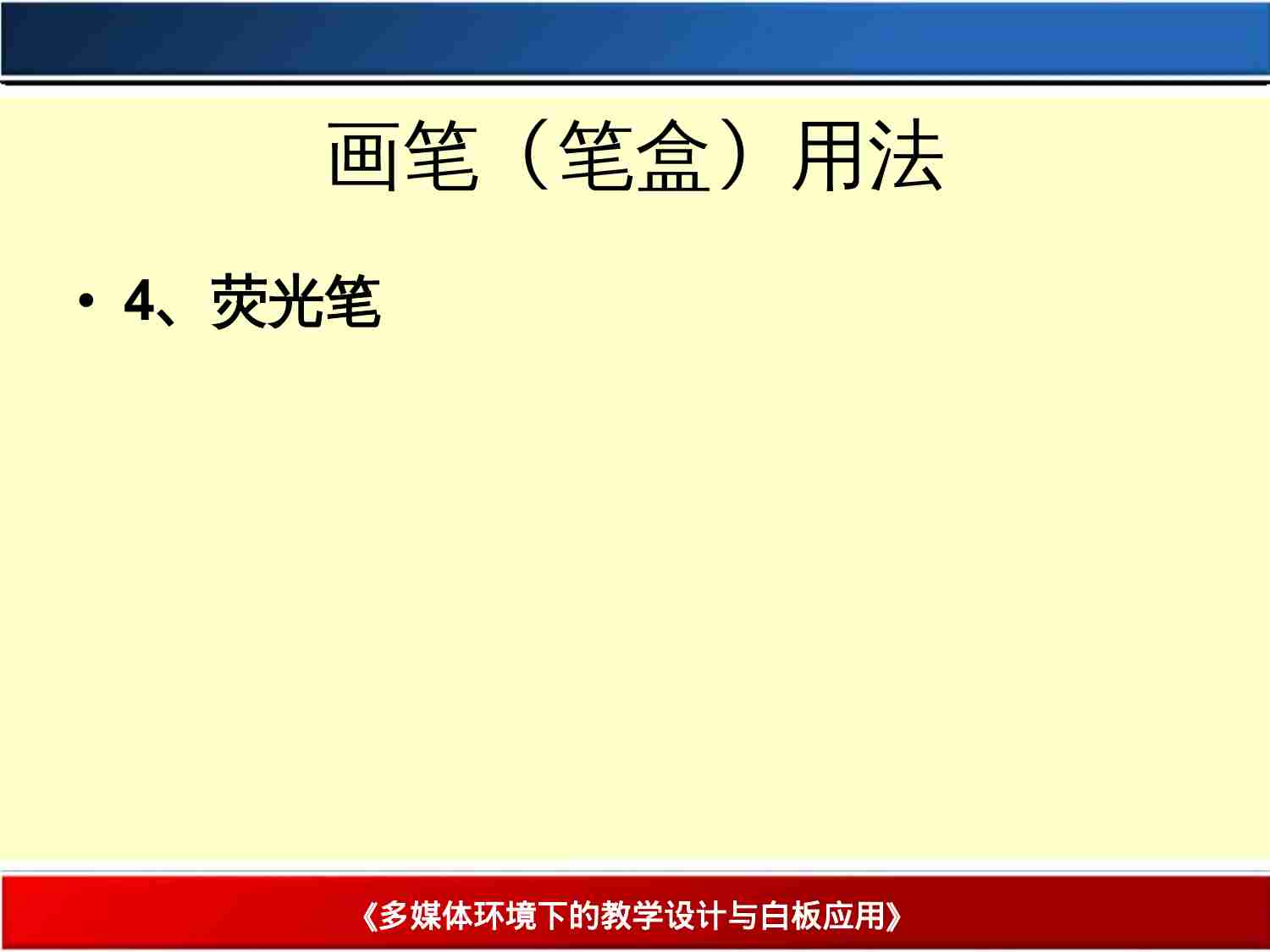 画笔（笔盒）用法

• 4、荧光笔

《多媒体环境下的教学设计与白板应用》